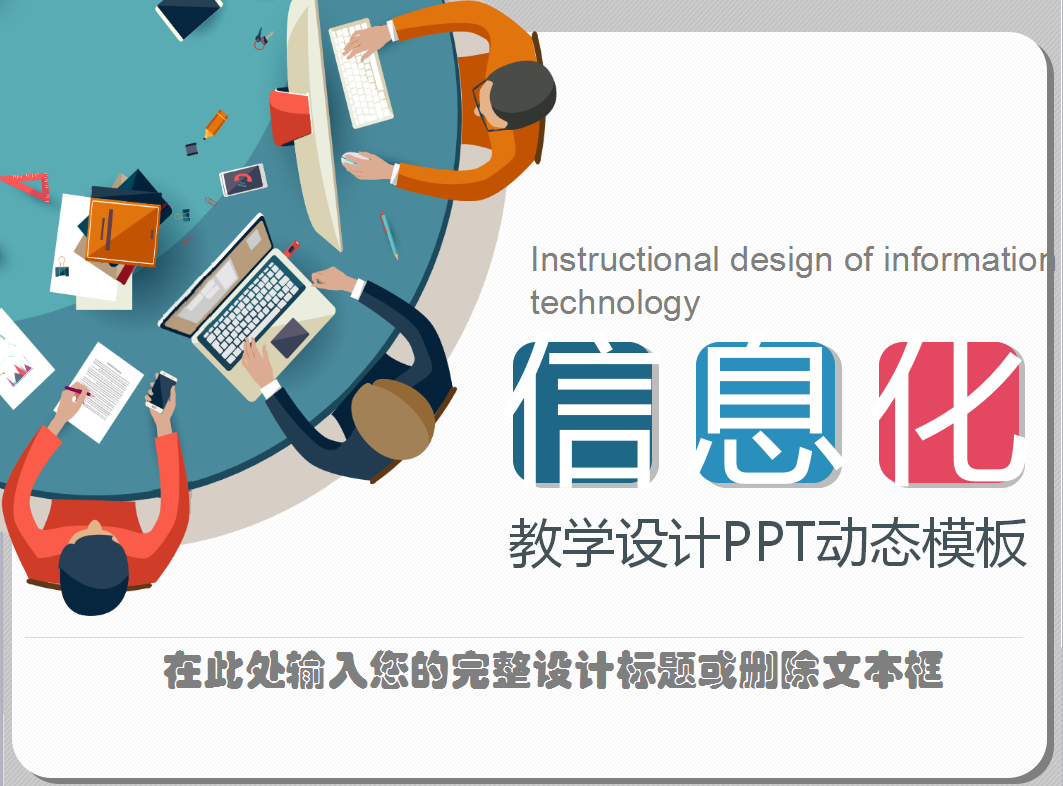 Instructional design of information technology

信息化

教学设计PPT动态模板

在此处输入您的完整设计标题或删除文本框